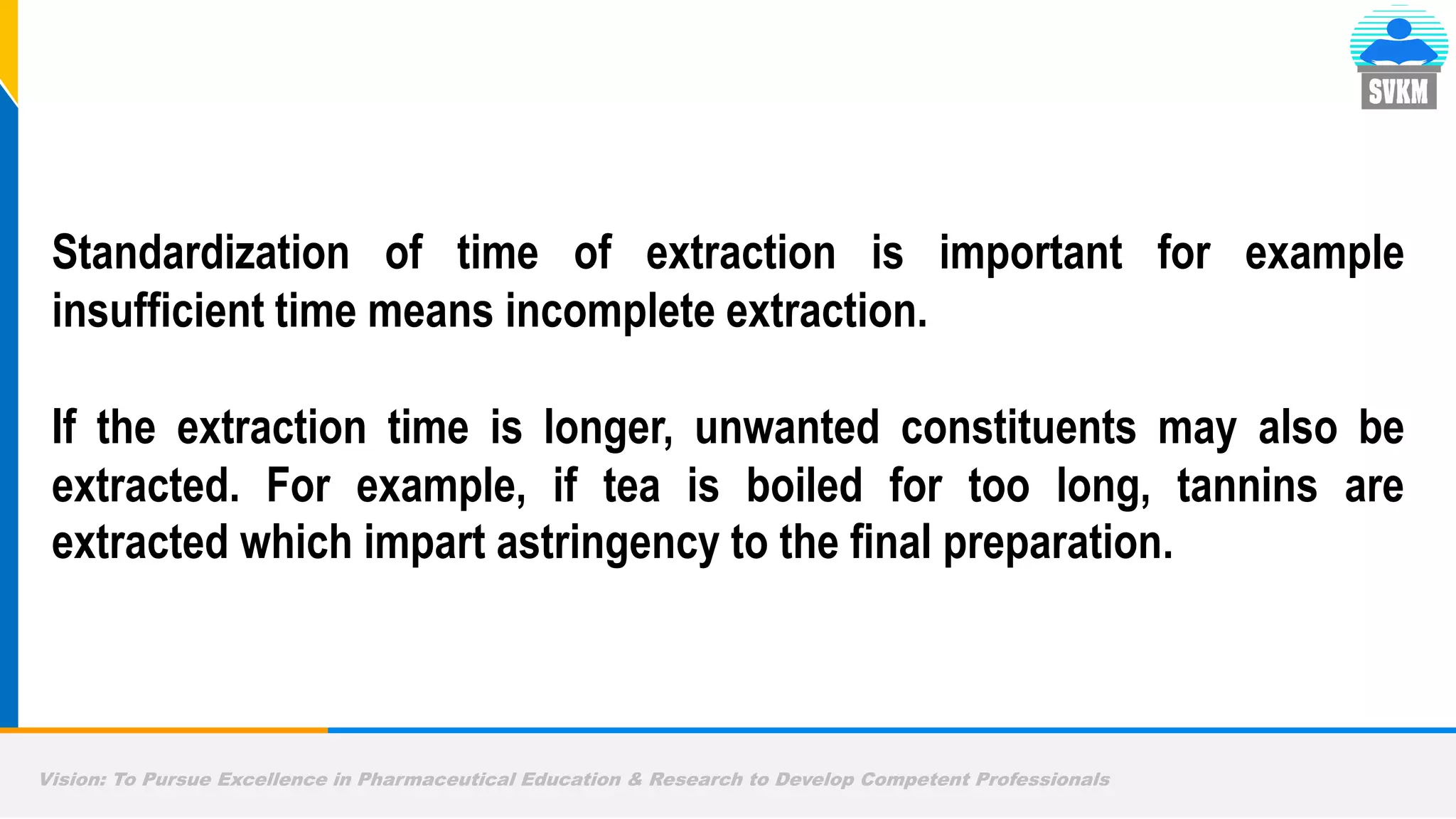 SVKM

Standardization of time of extraction is important for example insufficient time means incomplete extraction.

If the extraction time is longer, unwanted constituents may also be extracted. For example, if tea is boiled for too long, tannins are extracted which impart astringency to the final preparation.

Vision: To Pursue Excellence in Pharmaceutical Education & Research to Develop Competent Professionals